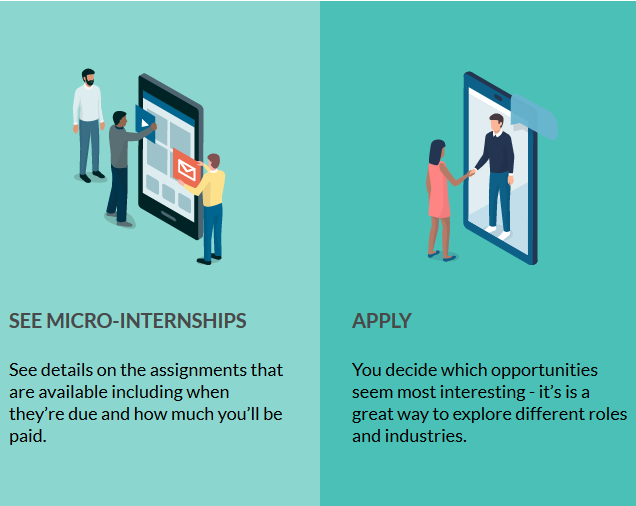 SEE MICRO-INTERNSHIPS

See details on the assignments that are available including when they’re due and how much you’ll be paid.

APPLY

You decide which opportunities seem most interesting - it’s is a great way to explore different roles and industries.